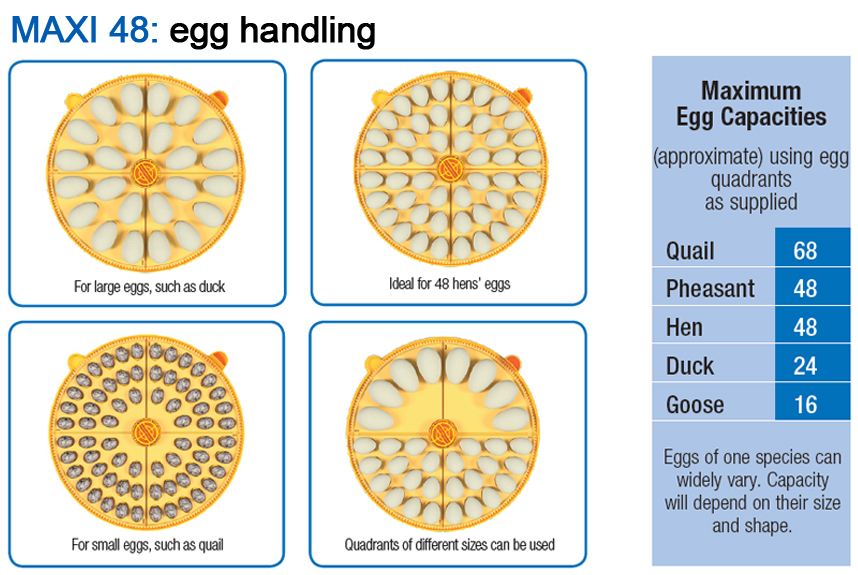 MAXI 48: egg handling

For large eggs, such as duck

Ideal for 48 hens' eggs

For small eggs, such as quail

Quadrants of different sizes can be used

Maximum Egg Capacities

(approximate) using egg quadrants as supplied

| Quail | 68 |
|---|---|
| Pheasant | 48 |
| Hen | 48 |
| Duck | 24 |
| Goose | 16 |

Eggs of one species can widely vary. Capacity will depend on their size and shape.